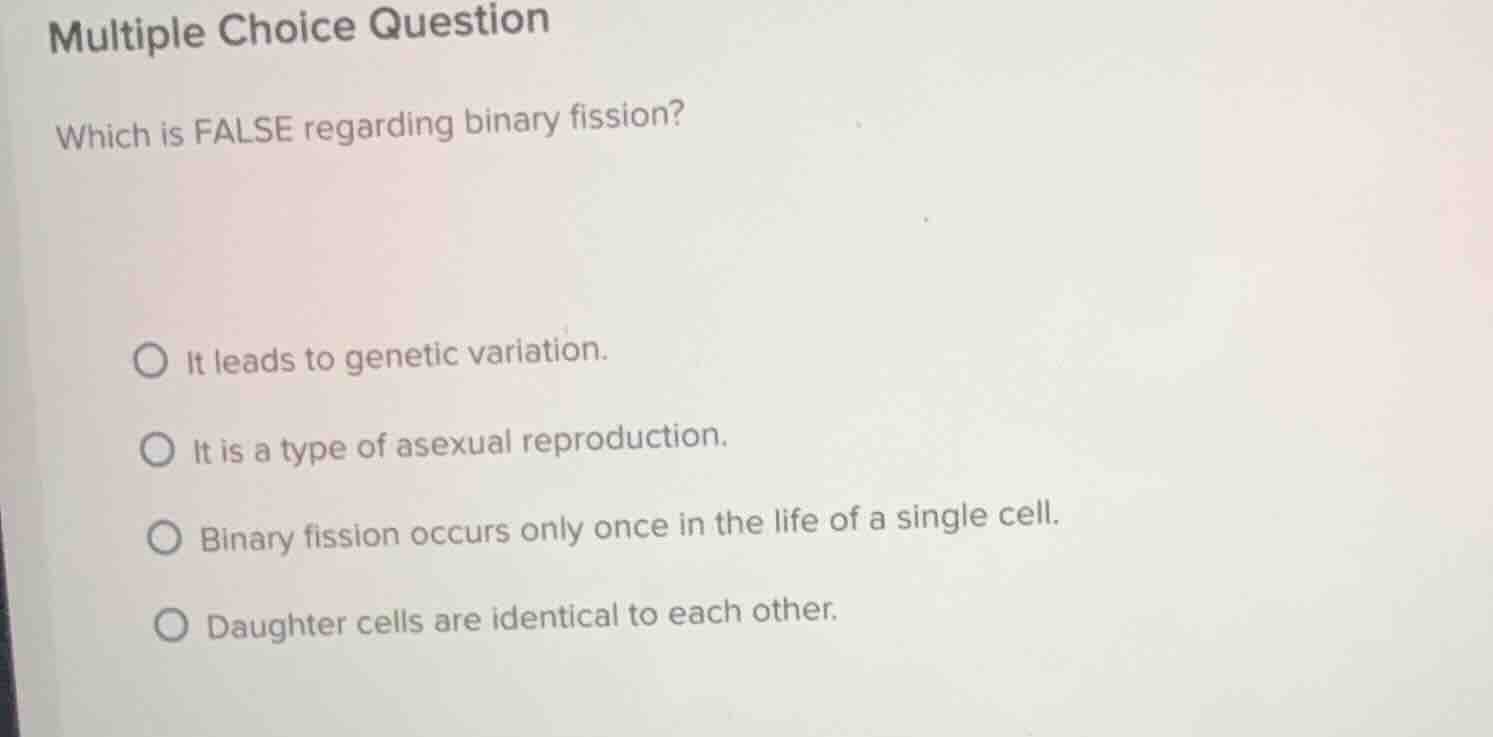 Multiple Choice Question

Which is FALSE regarding binary fission?

It leads to genetic variation.

It is a type of asexual reproduction.

Binary fission occurs only once in the life of a single cell.

Daughter cells are identical to each other.